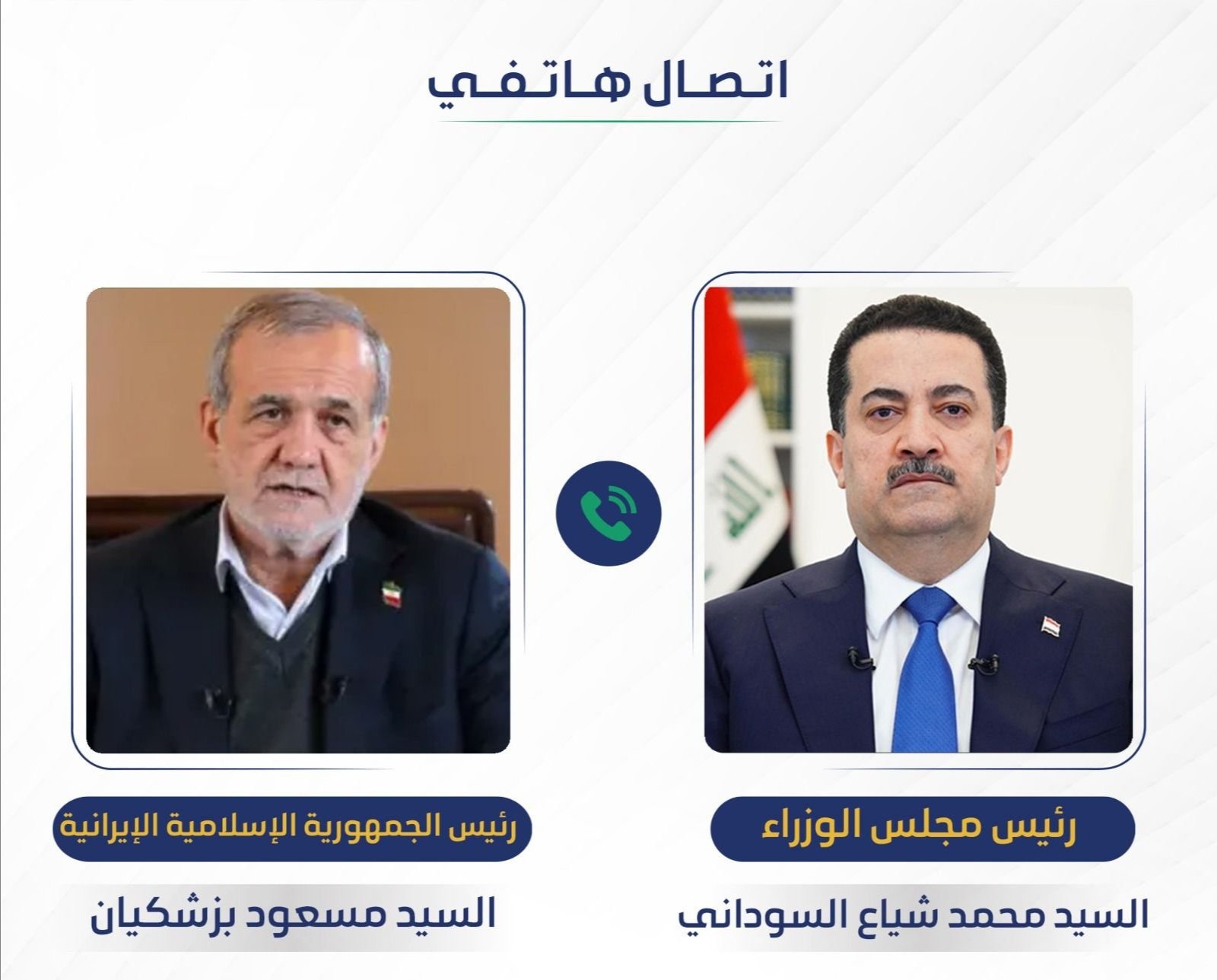 اتصال هاتفي

رئيس مجلس الوزراء

السيد محمد شياع السوداني

رئيس الجمهورية الإسلامية الإيرانية

السيد مسعود بزشكيان